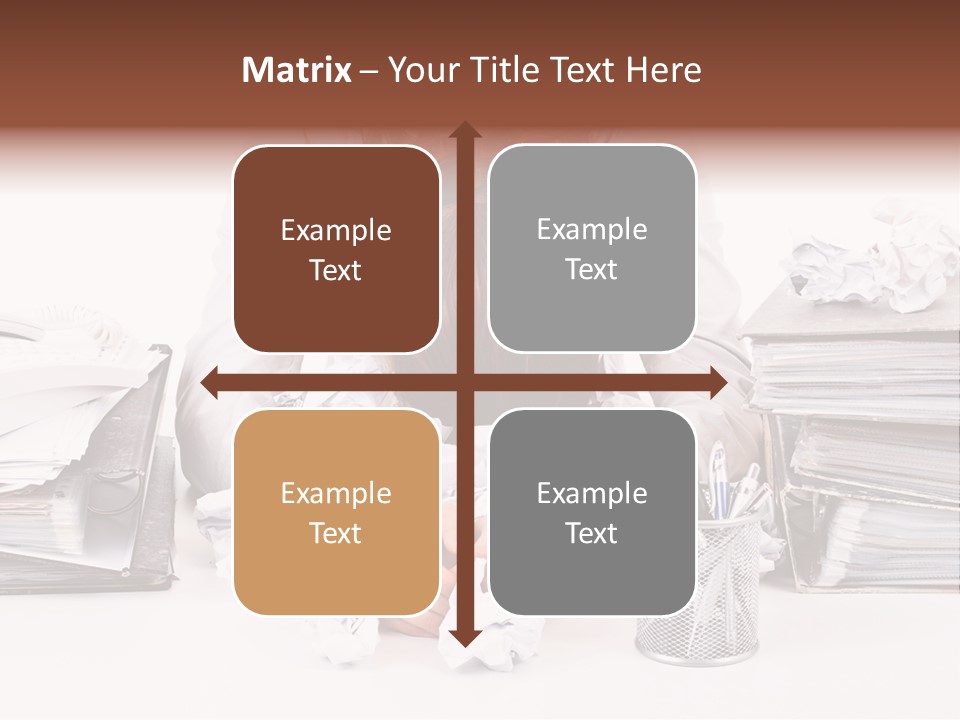 Matrix – Your Title Text Here

Example Text

Example Text

Example Text

Example Text